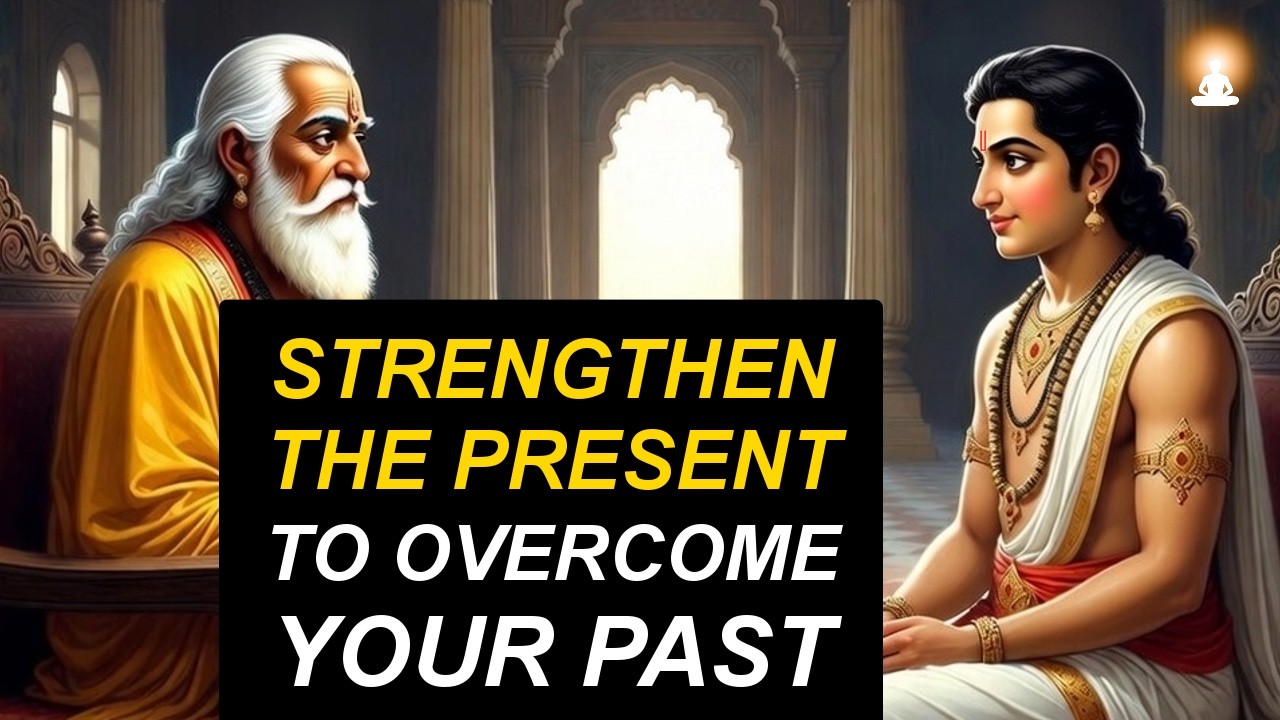 STRENGTHEN THE PRESENT TO OVERCOME YOUR PAST